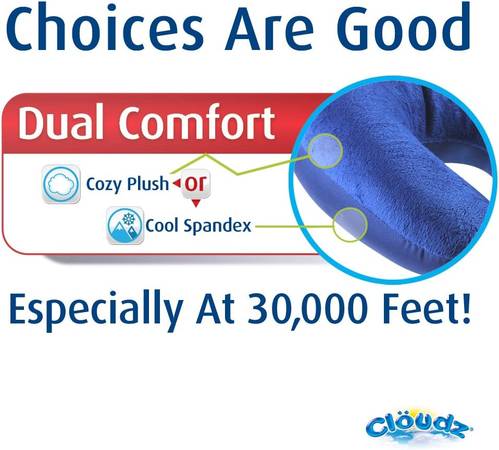 Choices Are Good

Dual Comfort

Cozy Plush or

Cool Spandex

Especially At 30,000 Feet!

Cloudz